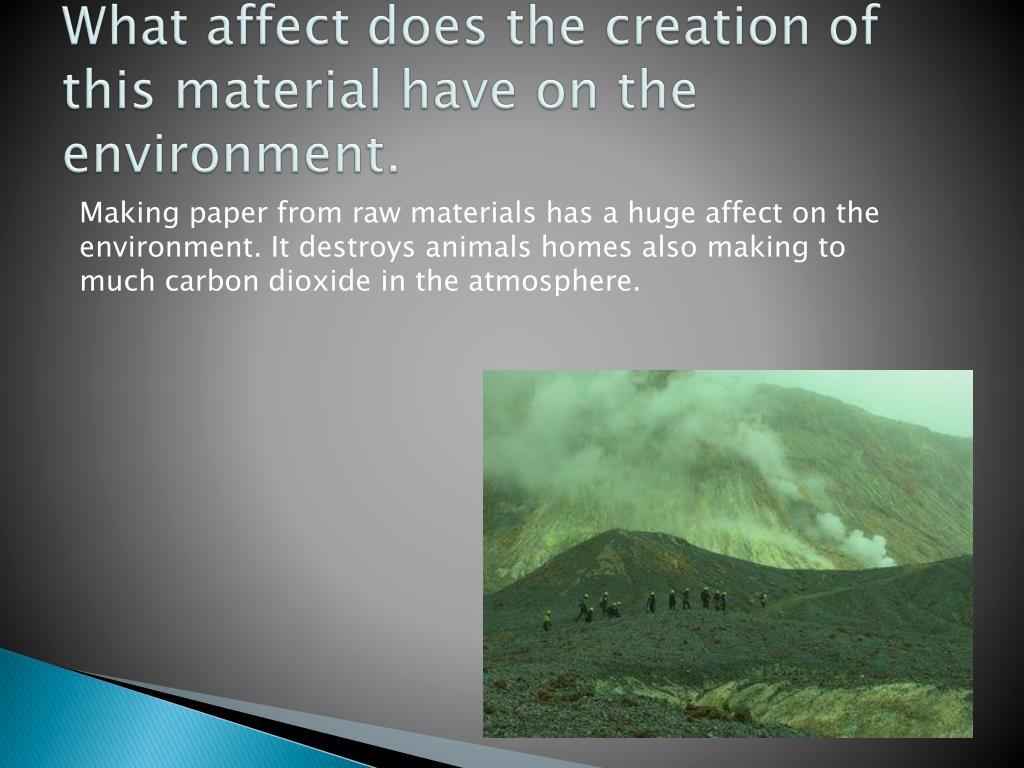 What affect does the creation of this material have on the environment.

Making paper from raw materials has a huge affect on the environment. It destroys animals homes also making to much carbon dioxide in the atmosphere.